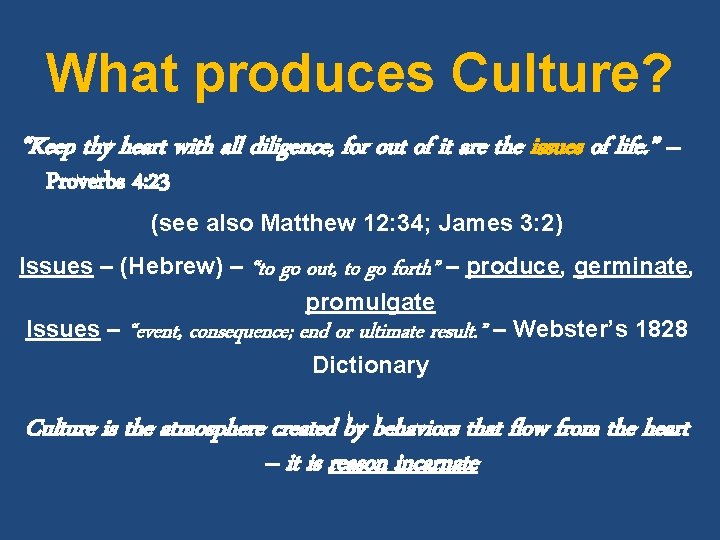 What produces Culture?

"Keep thy heart with all diligence, for out of it are the issues of life." – Proverbs 4:23

(see also Matthew 12:34; James 3:2)

Issues – (Hebrew) – "to go out, to go forth" – produce, germinate, promulgate

Issues – "event, consequence; end or ultimate result." – Webster's 1828 Dictionary

Culture is the atmosphere created by behaviors that flow from the heart – it is reason incarnate